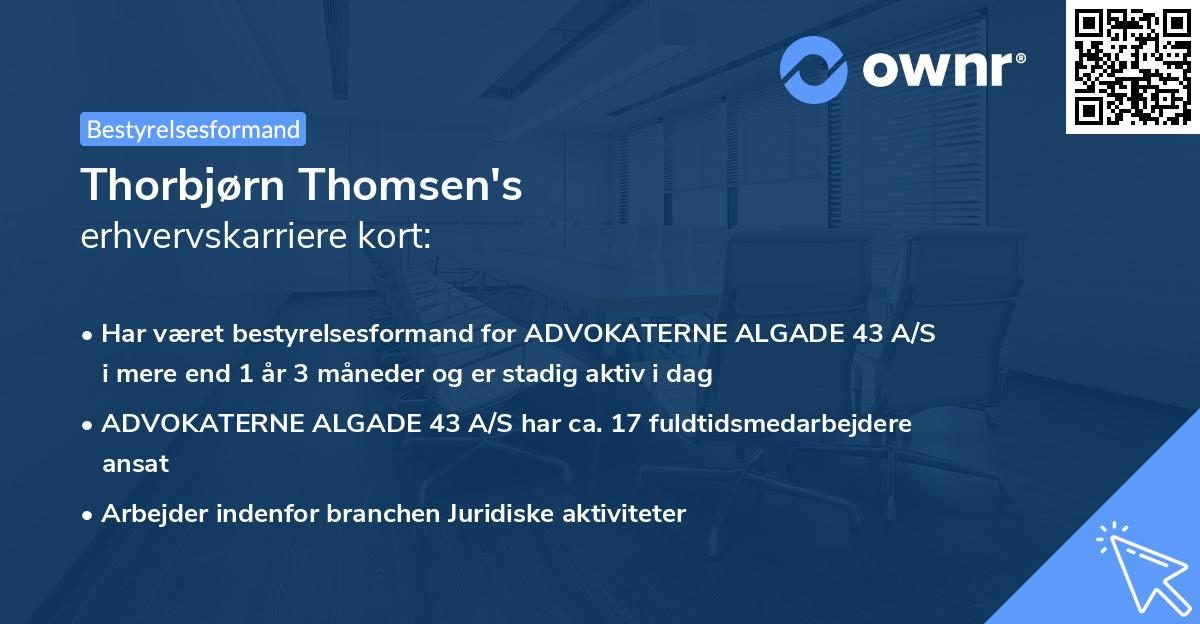 ownr®

Bestyrelsesformand

Thorbjørn Thomsen's
erhvervskarriere kort:

• Har været bestyrelsesformand for ADVOKATERNE ALGADE 43 A/S i mere end 1 år 3 måneder og er stadig aktiv i dag

• ADVOKATERNE ALGADE 43 A/S har ca. 17 fuldtidsmedarbejdere ansat

• Arbejder indenfor branchen Juridiske aktiviteter